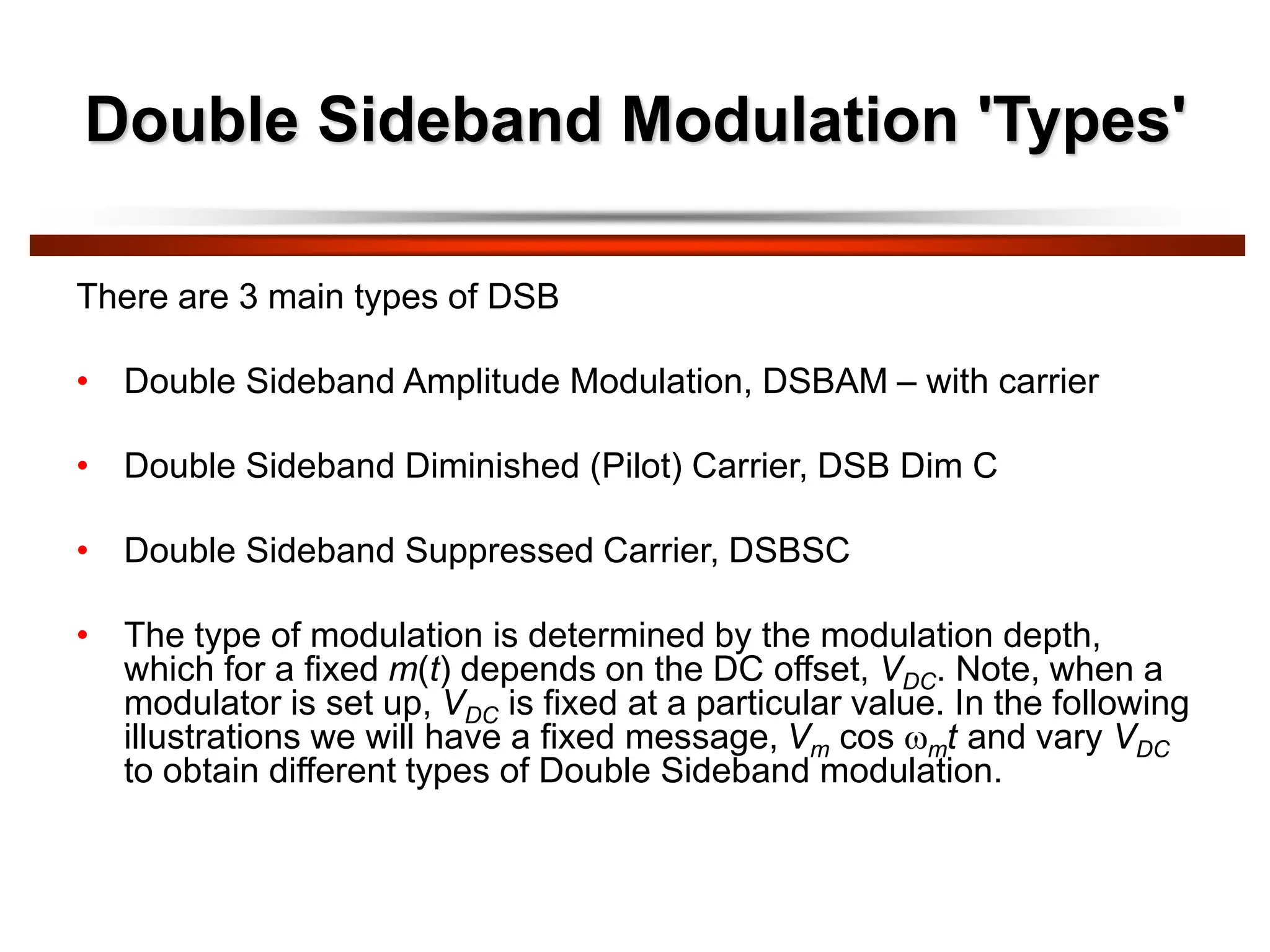 Double Sideband Modulation 'Types'

There are 3 main types of DSB

• Double Sideband Amplitude Modulation, DSBAM – with carrier

• Double Sideband Diminished (Pilot) Carrier, DSB Dim C

• Double Sideband Suppressed Carrier, DSBSC

• The type of modulation is determined by the modulation depth, which for a fixed $m(t)$ depends on the DC offset, $V_{DC}$. Note, when a modulator is set up, $V_{DC}$ is fixed at a particular value. In the following illustrations we will have a fixed message, $V_m \cos \omega_m t$ and vary $V_{DC}$ to obtain different types of Double Sideband modulation.